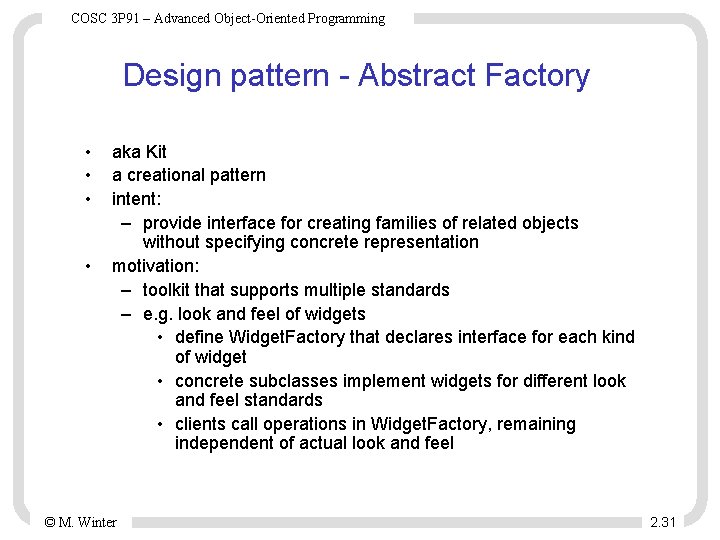 COSC 3P91 – Advanced Object-Oriented Programming

Design pattern - Abstract Factory

• aka Kit
• a creational pattern
• intent:
– provide interface for creating families of related objects without specifying concrete representation
• motivation:
– toolkit that supports multiple standards
– e.g. look and feel of widgets
• define WidgetFactory that declares interface for each kind of widget
• concrete subclasses implement widgets for different look and feel standards
• clients call operations in WidgetFactory, remaining independent of actual look and feel

© M. Winter

2.31